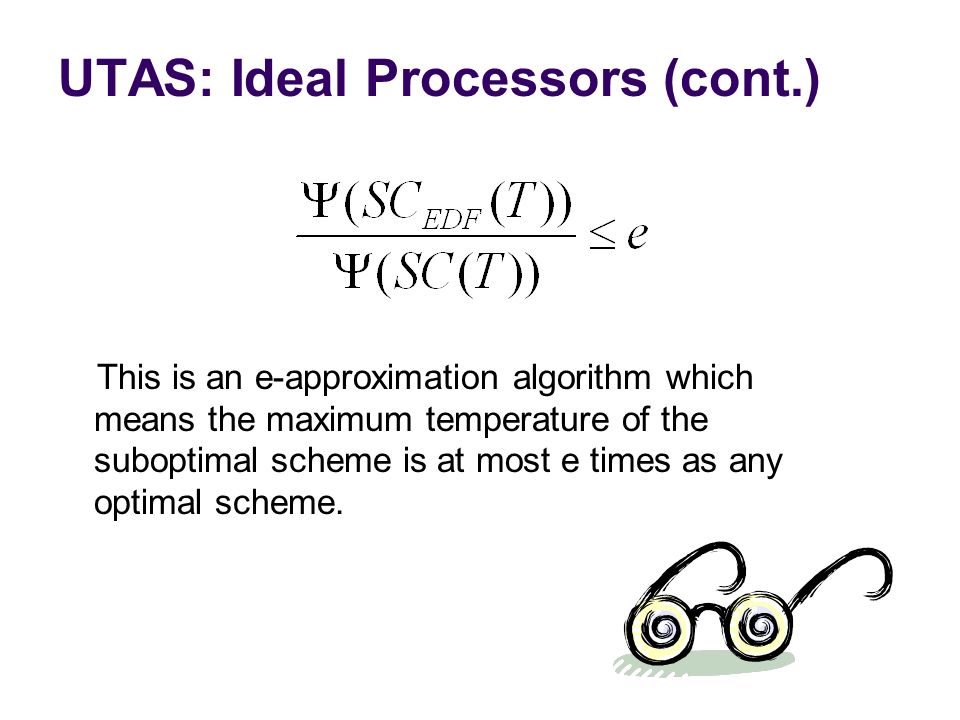 UTAS: Ideal Processors (cont.)

$\frac{\Psi(SC_{EDF}(T))}{\Psi(SC(T))} \leq e$

This is an e-approximation algorithm which means the maximum temperature of the suboptimal scheme is at most e times as any optimal scheme.